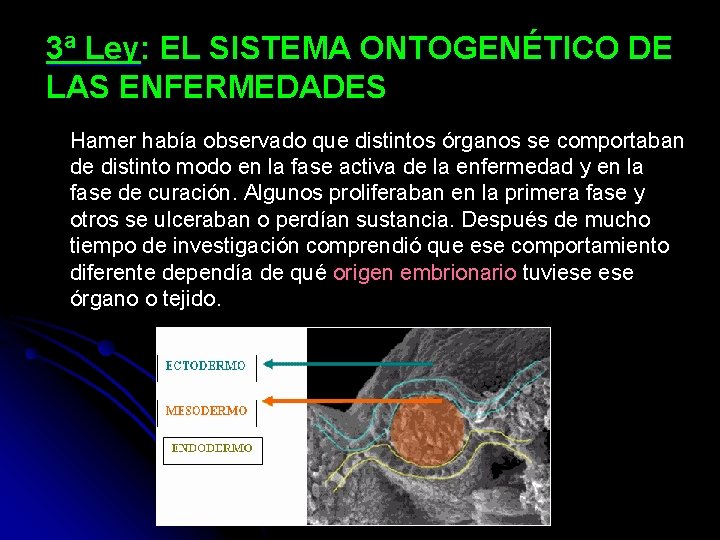 3ª Ley: EL SISTEMA ONTOGENÉTICO DE LAS ENFERMEDADES

Hamer había observado que distintos órganos se comportaban de distinto modo en la fase activa de la enfermedad y en la fase de curación. Algunos proliferaban en la primera fase y otros se ulceraban o perdían sustancia. Después de mucho tiempo de investigación comprendió que ese comportamiento diferente dependía de qué origen embrionario tuviese ese órgano o tejido.

ECTODERMO

MESODERMO

ENDODERMO